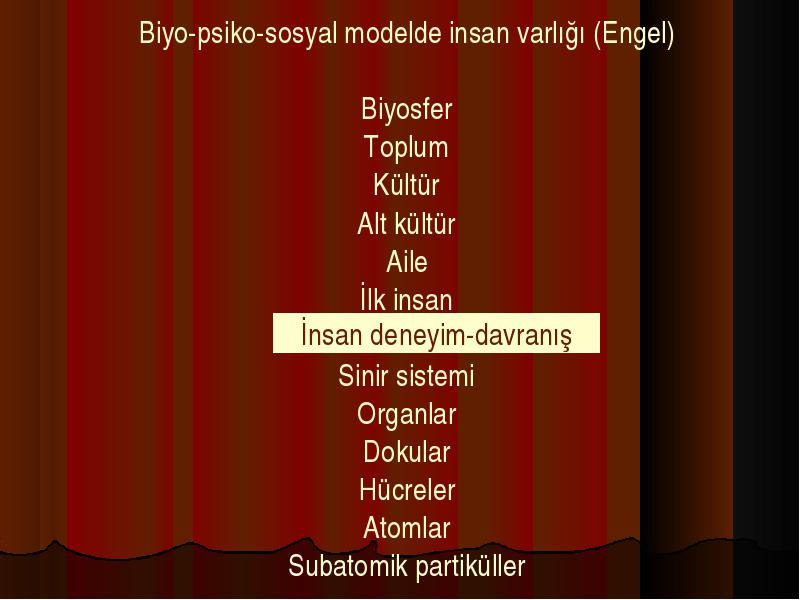 Biyo-psiko-sosyal modelde insan varlığı (Engel)

Biyosfer
Toplum
Kültür
Alt kültür
Aile
İlk insan
İnsan deneyim-davranış
Sinir sistemi
Organlar
Dokular
Hücreler
Atomlar
Subatomik partiküller